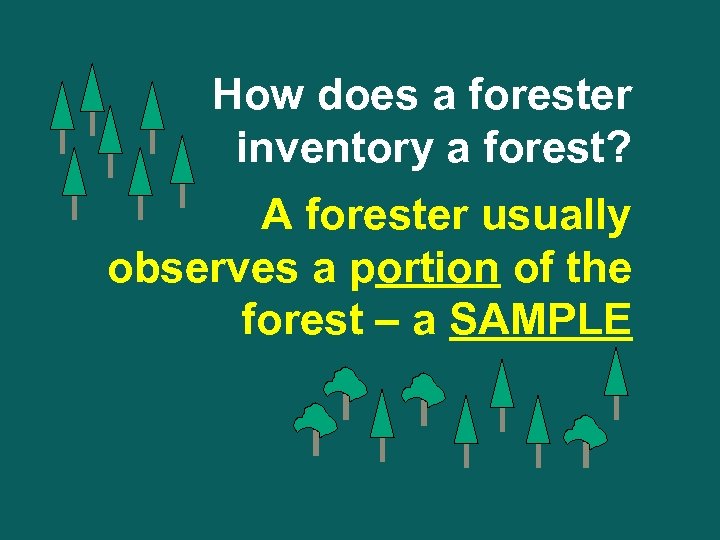 How does a forester inventory a forest?

A forester usually observes a portion of the forest – a SAMPLE